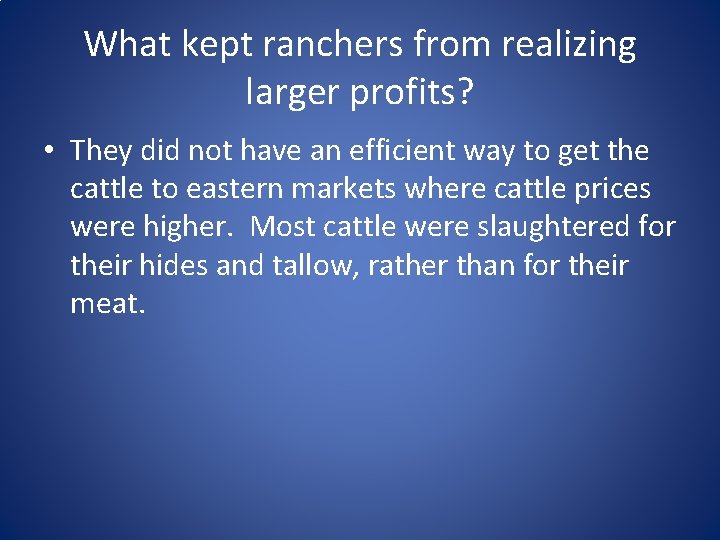 What kept ranchers from realizing larger profits?

• They did not have an efficient way to get the cattle to eastern markets where cattle prices were higher. Most cattle were slaughtered for their hides and tallow, rather than for their meat.